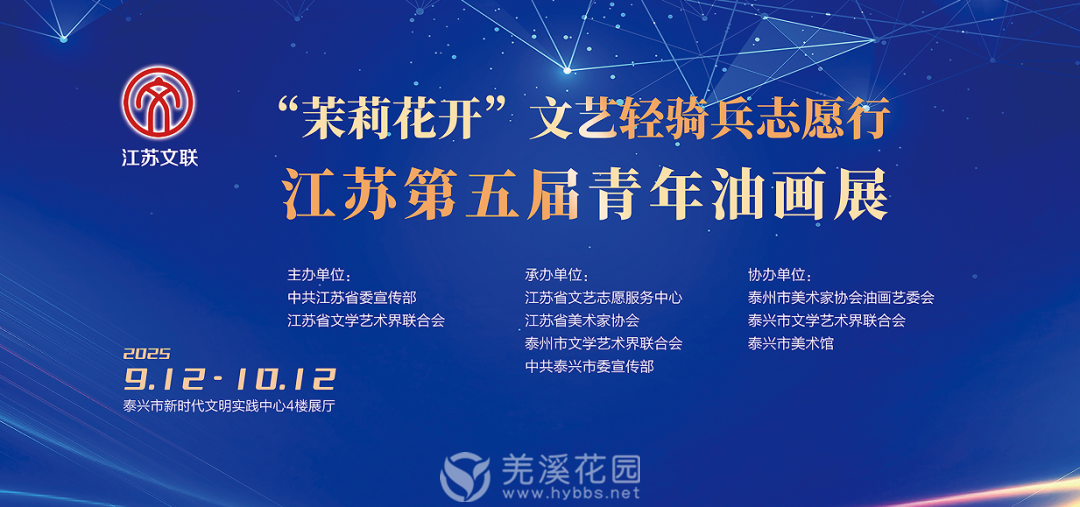 江苏文联

“茉莉花开”文艺轻骑兵志愿行
江苏第五届青年油画展

主办单位：
中共江苏省委宣传部
江苏省文学艺术界联合会

承办单位：
江苏省文艺志愿服务中心
江苏省美术家协会
泰州市文学艺术界联合会
中共泰兴市委宣传部

协办单位：
泰州市美术家协会油画艺委会
泰兴市文学艺术界联合会
泰兴市美术馆

2025
9.12-10.12
泰兴市新时代文明实践中心4楼展厅

羌溪花园
www.hybbs.net